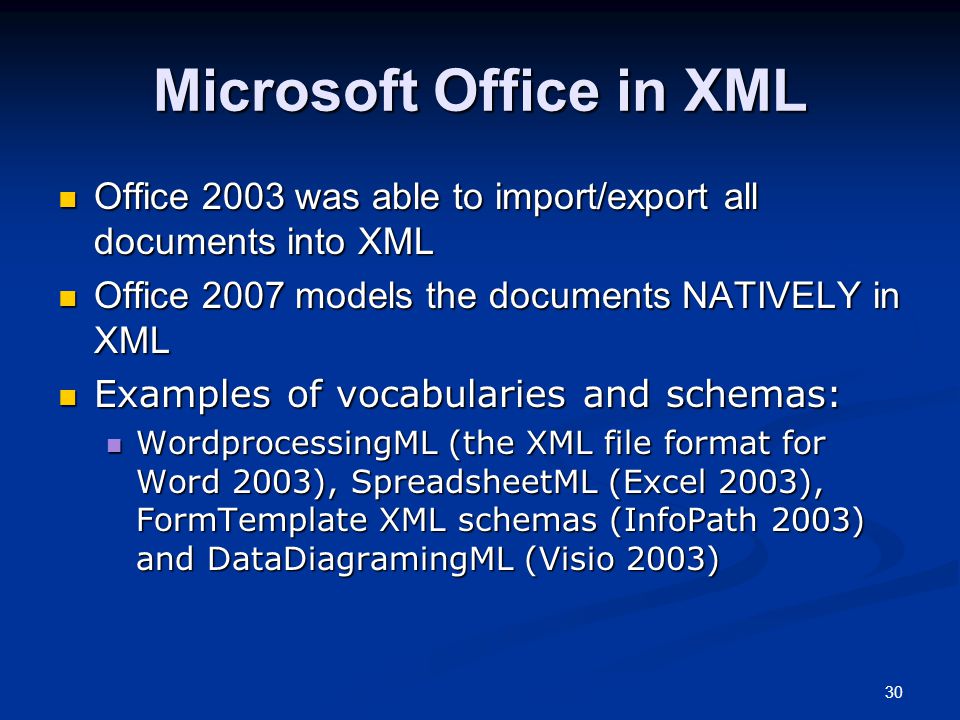 Microsoft Office in XML

- Office 2003 was able to import/export all documents into XML
- Office 2007 models the documents NATIVELY in XML
- Examples of vocabularies and schemas:
  - WordprocessingML (the XML file format for Word 2003), SpreadsheetML (Excel 2003), FormTemplate XML schemas (InfoPath 2003) and DataDiagramingML (Visio 2003)

30